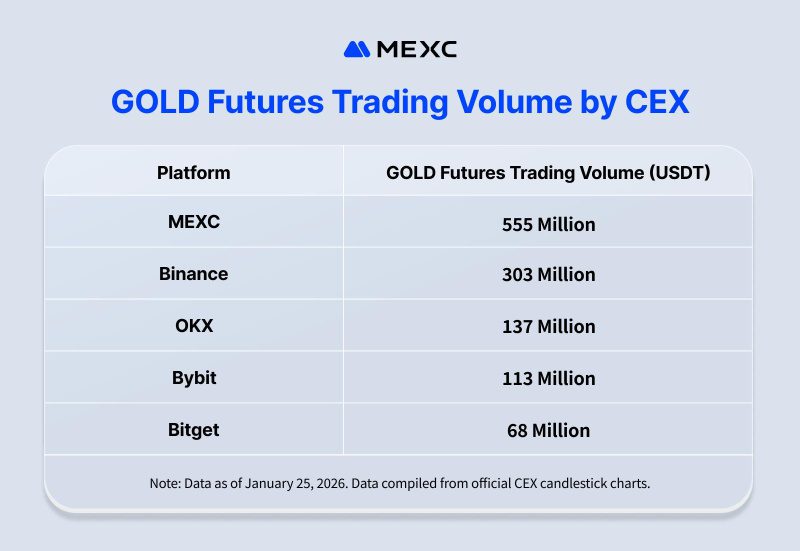 MEXC

GOLD Futures Trading Volume by CEX

| Platform | GOLD Futures Trading Volume (USDT) |
|---|---|
| MEXC | 555 Million |
| Binance | 303 Million |
| OKX | 137 Million |
| Bybit | 113 Million |
| Bitget | 68 Million |

Note: Data as of January 25, 2026. Data compiled from official CEX candlestick charts.